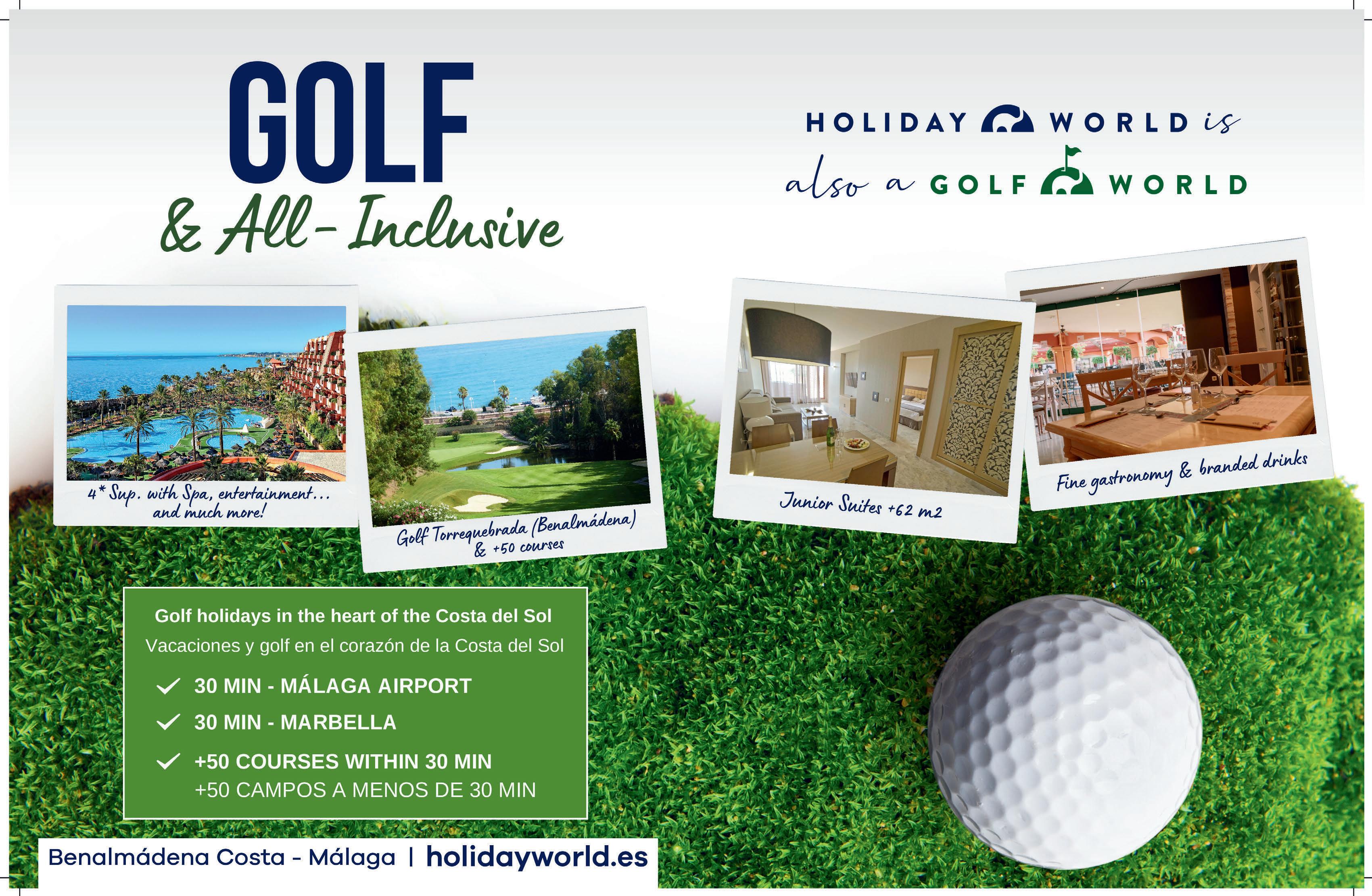 GOLF
& All-Inclusive

HOLIDAY WORLD is
also a GOLF WORLD

4* Sup. with Spa, entertainment... and much more!

Golf Torrequebrada (Benalmádena) & +50 courses

Junior Suites +62 m2

Fine gastronomy & branded drinks

Golf holidays in the heart of the Costa del Sol
Vacaciones y golf en el corazón de la Costa del Sol

30 MIN - MÁLAGA AIRPORT

30 MIN - MARBELLA

+50 COURSES WITHIN 30 MIN
+50 CAMPOS A MENOS DE 30 MIN

Benalmádena Costa - Málaga | holidayworld.es